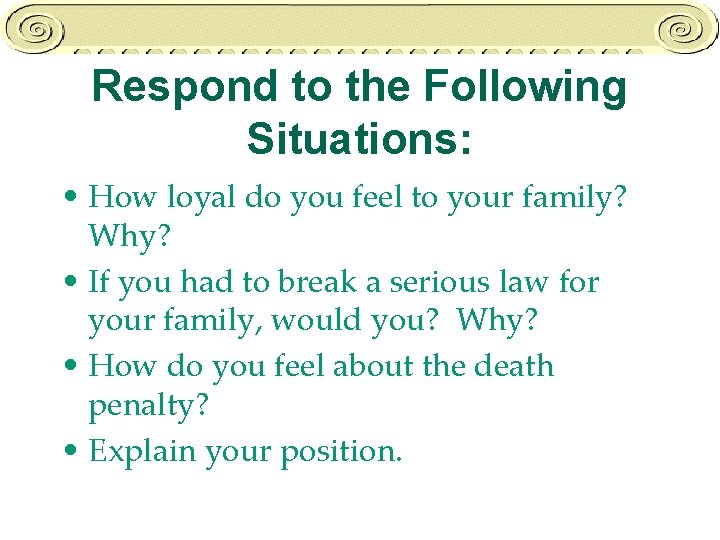 Respond to the Following Situations:

• How loyal do you feel to your family? Why?

• If you had to break a serious law for your family, would you? Why?

• How do you feel about the death penalty?

• Explain your position.